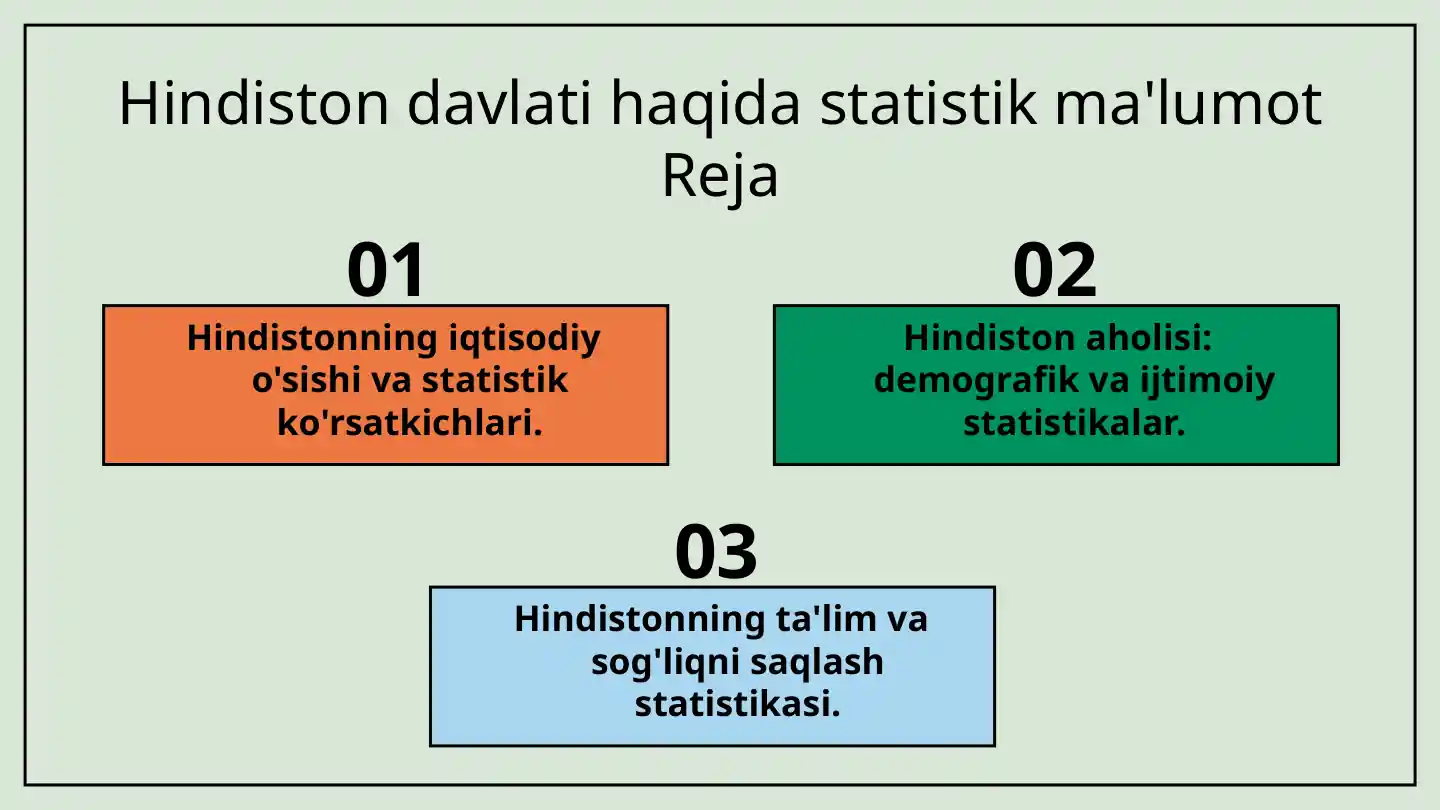 Hindiston davlati haqida statistik ma'lumot
Reja

01

Hindistonning iqtisodiy o'sishi va statistik ko'rsatkichlari.

02

Hindiston aholisi: demografik va ijtimoiy statistikalar.

03

Hindistonning ta'lim va sog'liqni saqlash statistikasi.